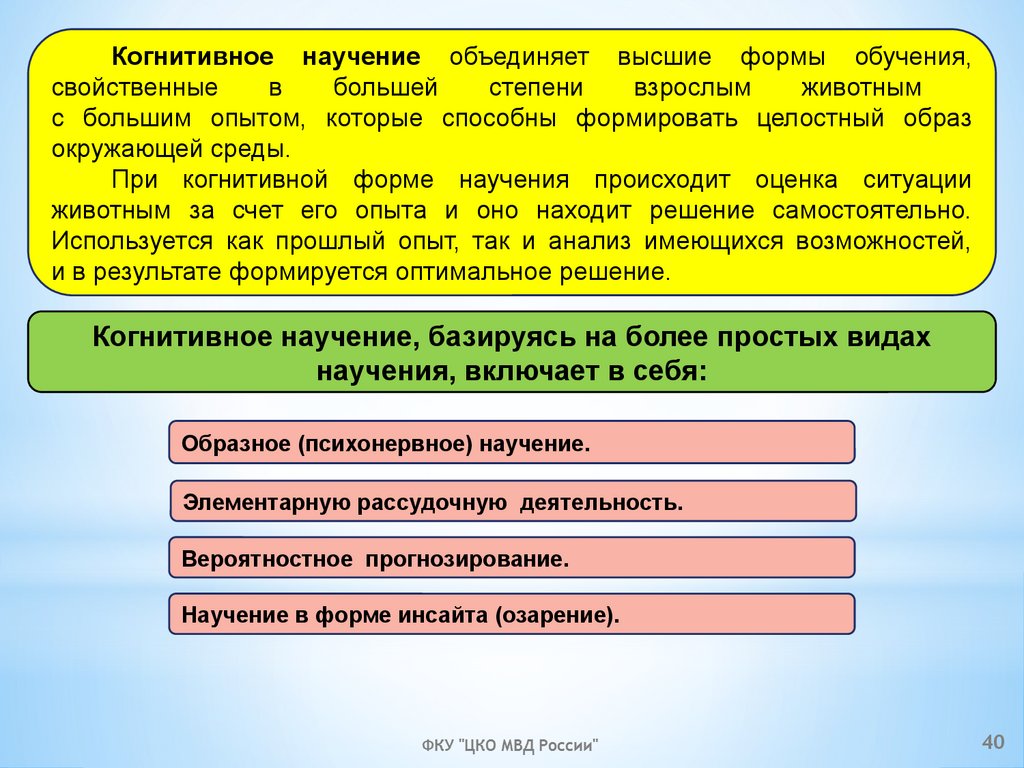 Когнитивное научение объединяет высшие формы обучения, свойственные в большей степени взрослым животным с большим опытом, которые способны формировать целостный образ окружающей среды.

При когнитивной форме научения происходит оценка ситуации животным за счет его опыта и оно находит решение самостоятельно. Используется как прошлый опыт, так и анализ имеющихся возможностей, и в результате формируется оптимальное решение.

Когнитивное научение, базируясь на более простых видах научения, включает в себя:

Образное (психонервное) научение.

Элементарную рассудочную деятельность.

Вероятностное прогнозирование.

Научение в форме инсайта (озарение).

ФКУ "ЦКО МВД России"

40